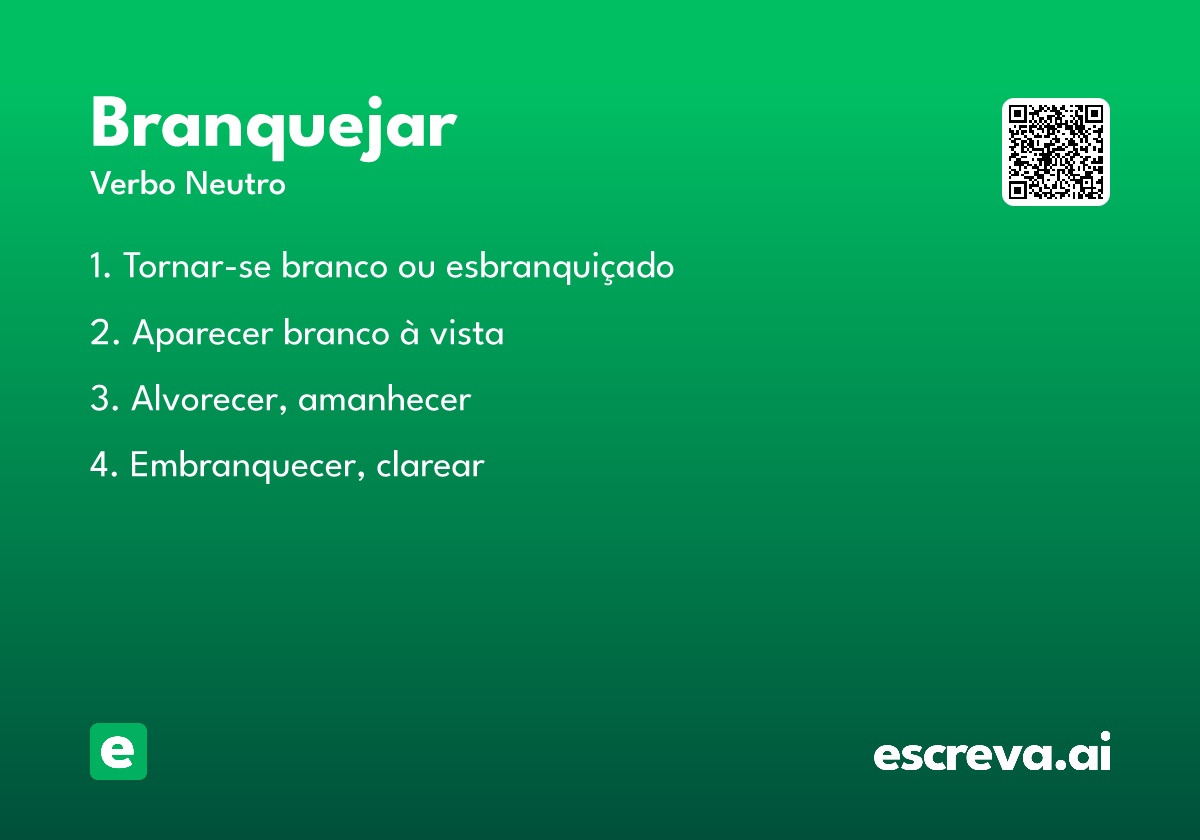 Branquejar
Verbo Neutro

1. Tornar-se branco ou esbranquiçado

2. Aparecer branco à vista

3. Alvorecer, amanhecer

4. Embranquecer, clarear

e

escreva.ai